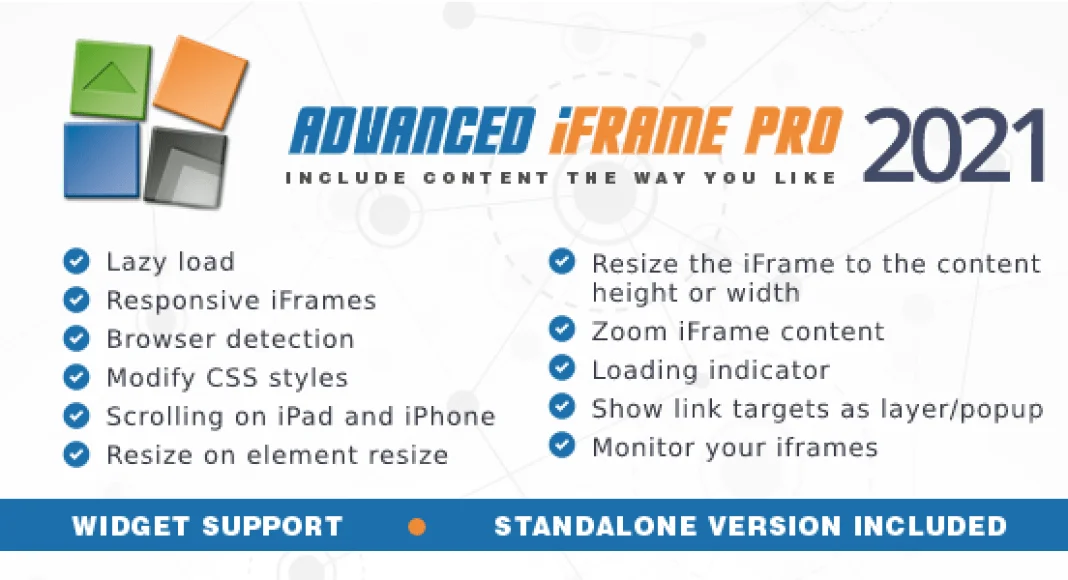 ADVANCED iFRAME PRO 2021
INCLUDE CONTENT THE WAY YOU LIKE

Lazy load
Responsive iFrames
Browser detection
Modify CSS styles
Scrolling on iPad and iPhone
Resize on element resize

Resize the iFrame to the content height or width
Zoom iFrame content
Loading indicator
Show link targets as layer/popup
Monitor your iframes

WIDGET SUPPORT • STANDALONE VERSION INCLUDED